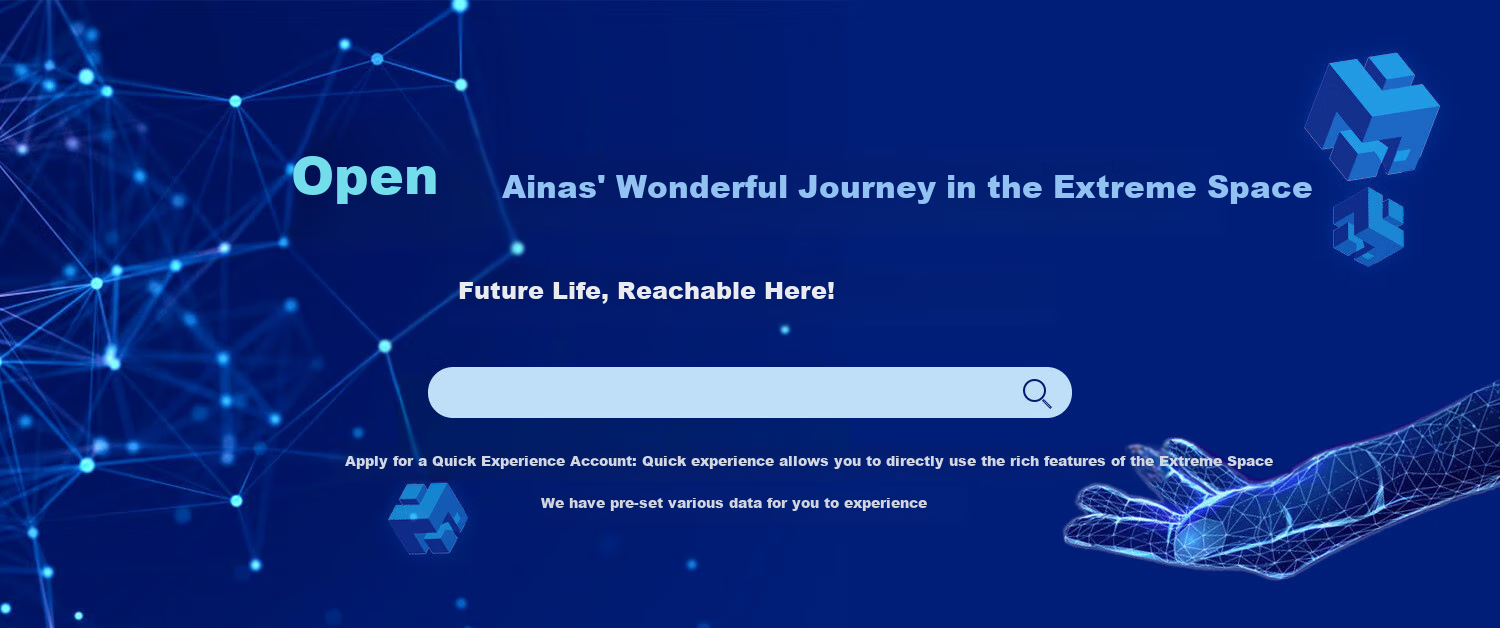 Open Ainas' Wonderful Journey in the Extreme Space

Future Life, Reachable Here!

Apply for a Quick Experience Account: Quick experience allows you to directly use the rich features of the Extreme Space

We have pre-set various data for you to experience